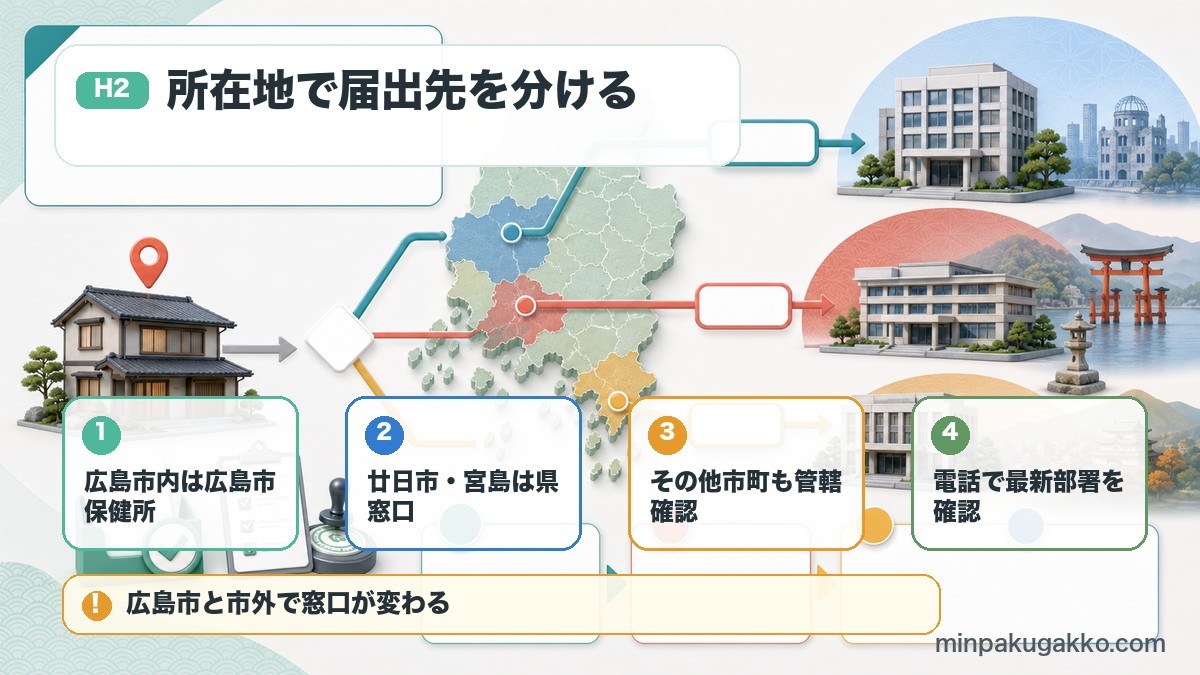 H2 所在地で届出先を分ける

1
広島市内は広島市保健所

2
廿日市・宮島は県窓口

3
その他市町も管轄確認

4
電話で最新部署を確認

! 広島市と市外で窓口が変わる

minpakugakko.com